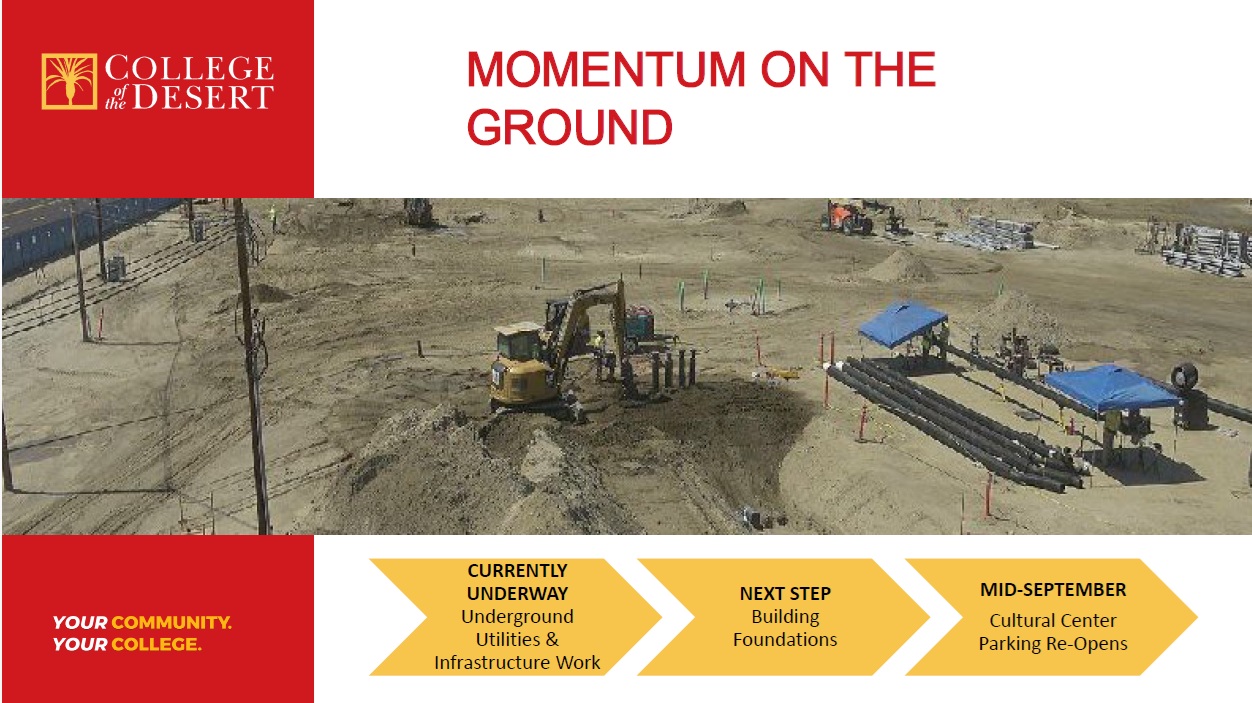 COLLEGE of the DESERT

MOMENTUM ON THE GROUND

YOUR COMMUNITY.
YOUR COLLEGE.

CURRENTLY UNDERWAY
Underground Utilities & Infrastructure Work

NEXT STEP
Building Foundations

MID-SEPTEMBER
Cultural Center Parking Re-Opens